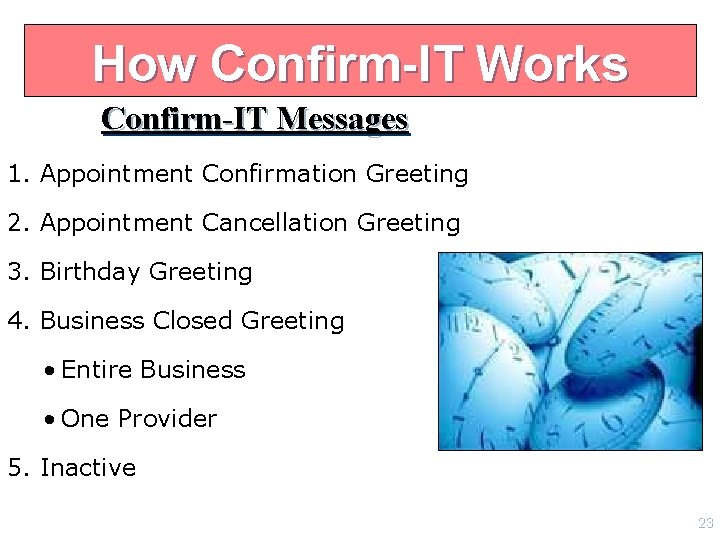 How Confirm-IT Works

Confirm-IT Messages

1. Appointment Confirmation Greeting

2. Appointment Cancellation Greeting

3. Birthday Greeting

4. Business Closed Greeting

• Entire Business

• One Provider

5. Inactive

23